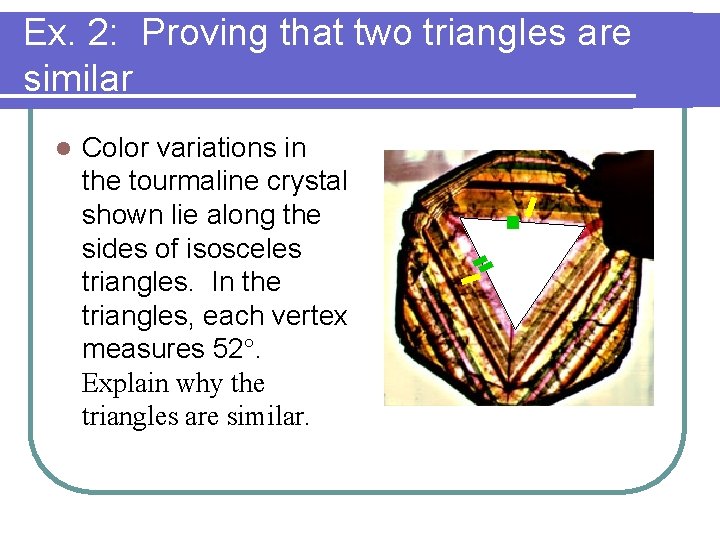 Ex. 2: Proving that two triangles are similar

Color variations in the tourmaline crystal shown lie along the sides of isosceles triangles. In the triangles, each vertex measures 52°. Explain why the triangles are similar.